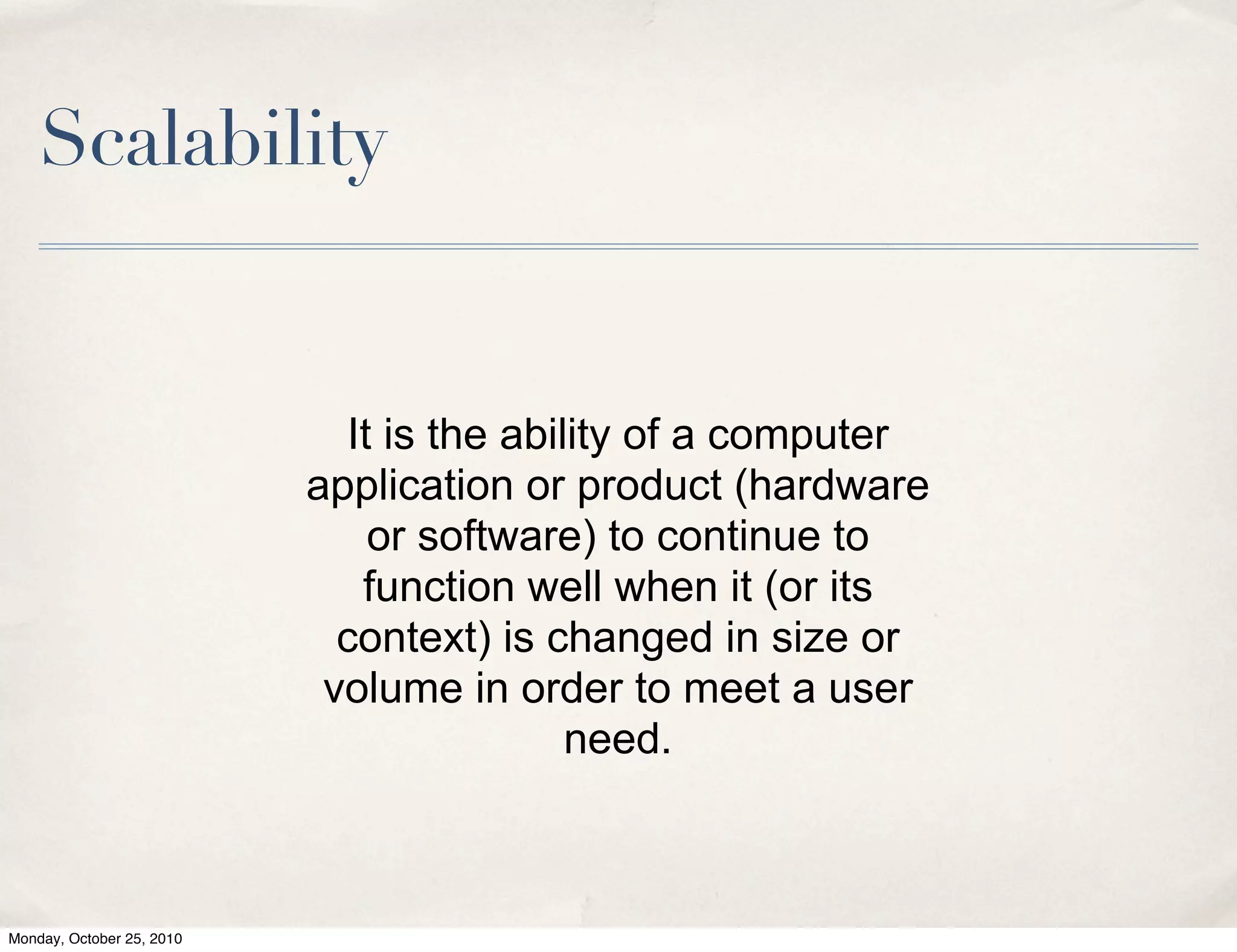 Scalability

It is the ability of a computer application or product (hardware or software) to continue to function well when it (or its context) is changed in size or volume in order to meet a user need.

Monday, October 25, 2010